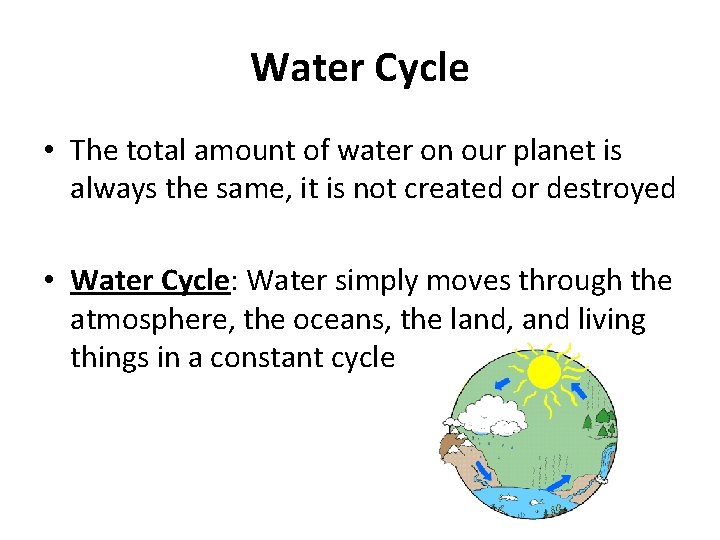 Water Cycle

• The total amount of water on our planet is always the same, it is not created or destroyed

• Water Cycle: Water simply moves through the atmosphere, the oceans, the land, and living things in a constant cycle